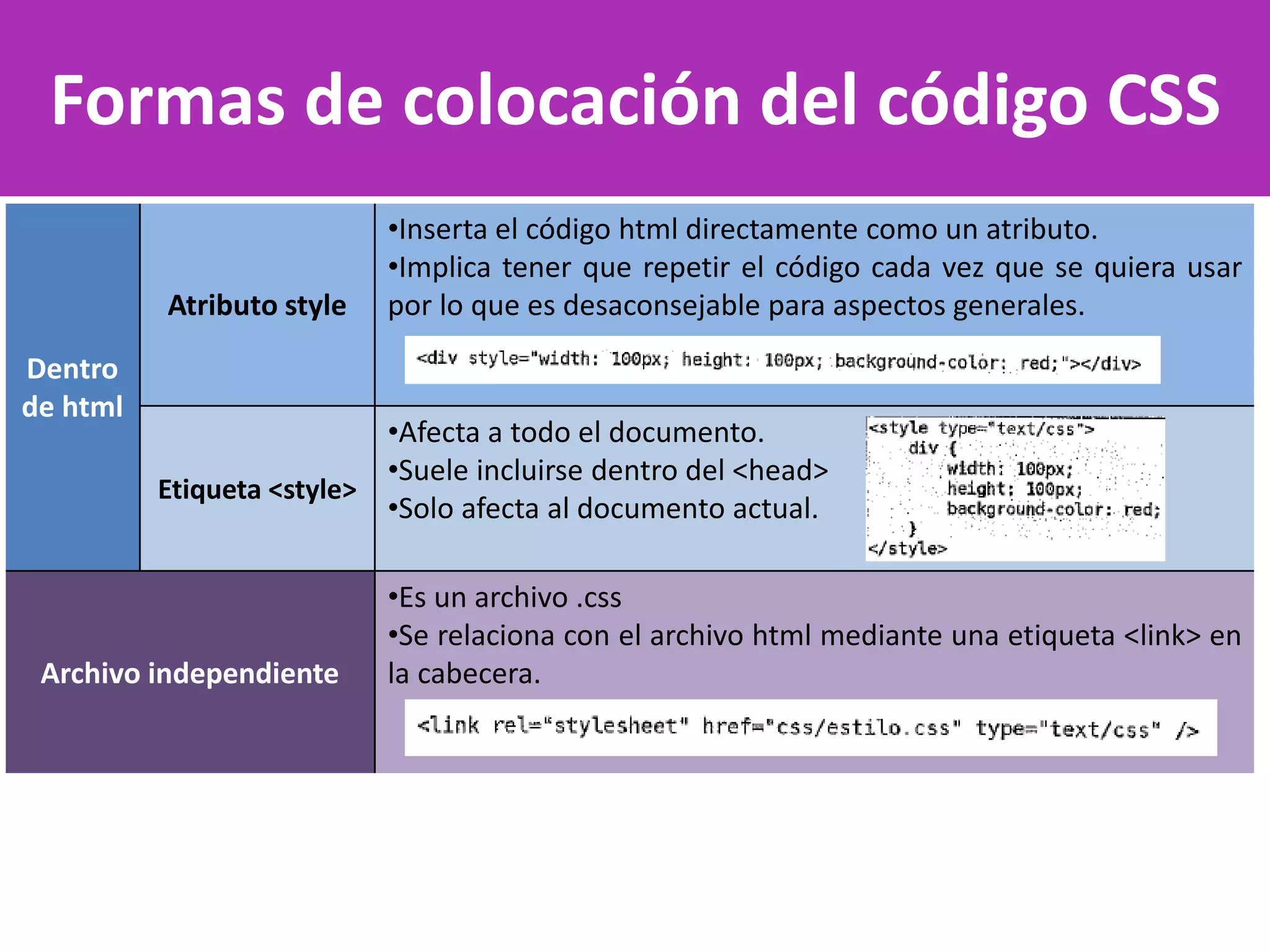 Formas de colocación del código CSS

| Dentro de html | Atributo style | •Inserta el código html directamente como un atributo. •Implica tener que repetir el código cada vez que se quiera usar por lo que es desaconsejable para aspectos generales. `<div style="width: 100px; height: 100px; background-color: red;"></div>` |
|---|---|---|
| Dentro de html | Etiqueta <style> | •Afecta a todo el documento. •Suele incluirse dentro del <head> •Solo afecta al documento actual. `<style type="text/css"> div { width: 100px; height: 100px; background-color: red; } </style>` |
| Archivo independiente | | •Es un archivo .css •Se relaciona con el archivo html mediante una etiqueta <link> en la cabecera. `<link rel="stylesheet" href="css/estilo.css" type="text/css" />` |